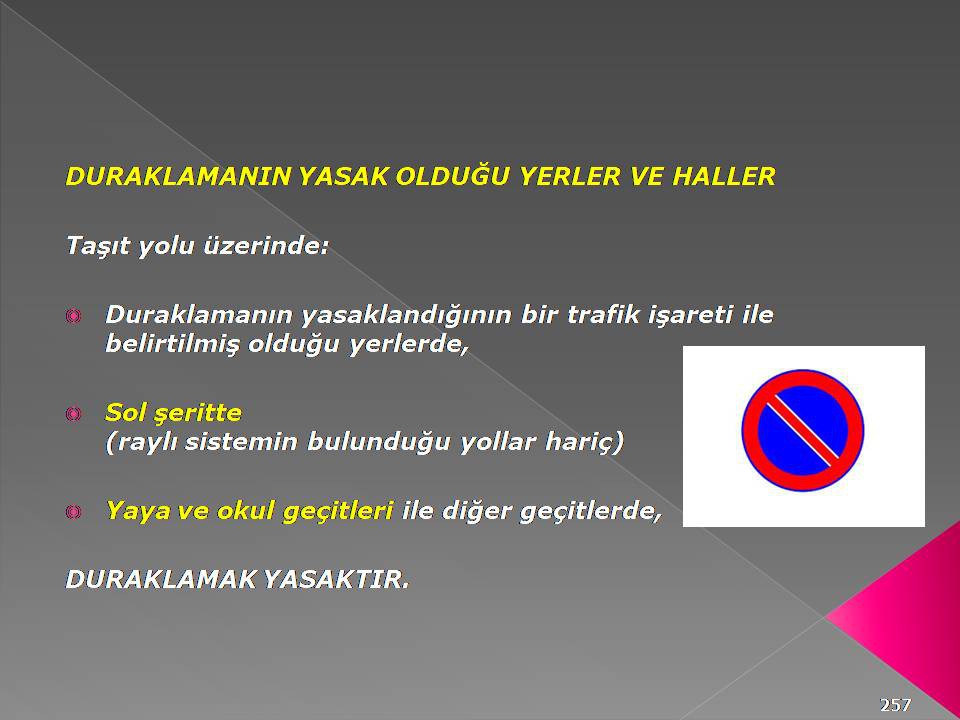 DURAKLAMANIN YASAK OLDUĞU YERLER VE HALLER

Taşıt yolu üzerinde:

Duraklamanın yasaklandığının bir trafik işareti ile belirtilmiş olduğu yerlerde,

Sol şeritte
(raylı sistemin bulunduğu yollar hariç)

Yaya ve okul geçitleri ile diğer geçitlerde,

DURAKLAMAK YASAKTIR.

257